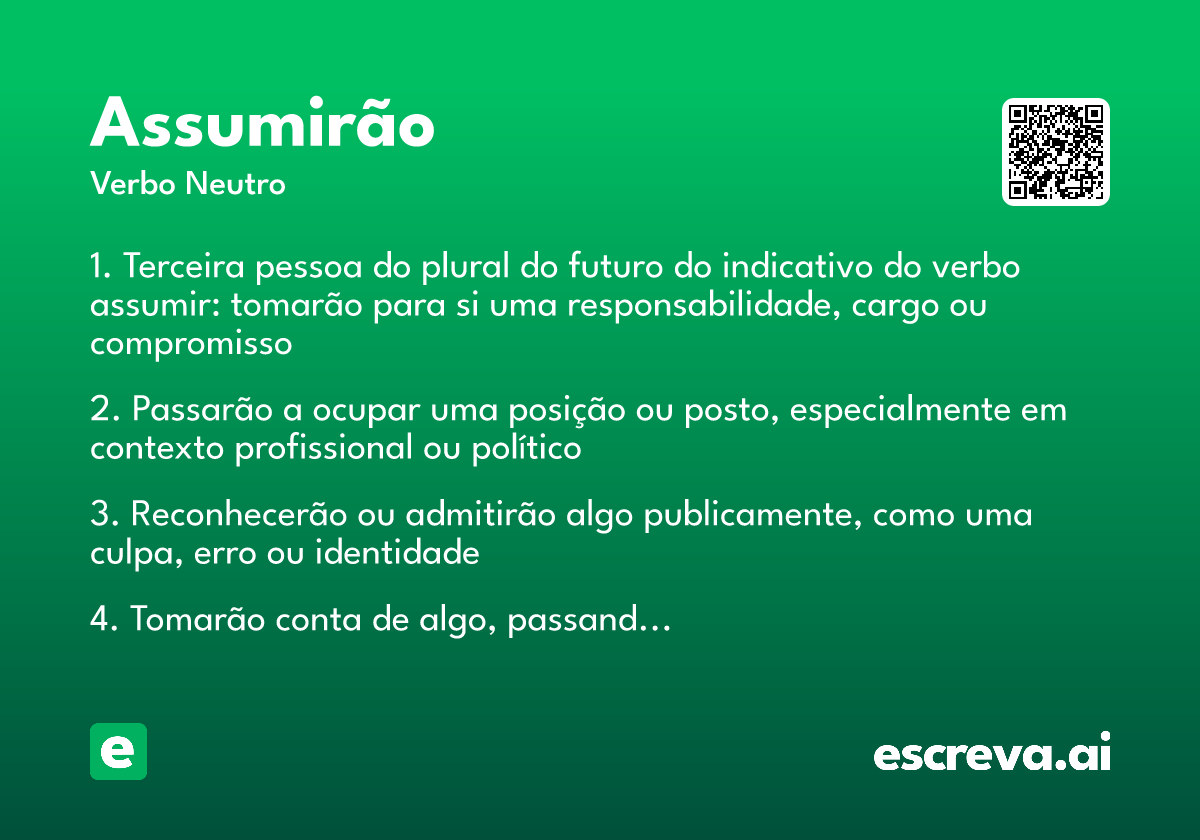 Assumirão

Verbo Neutro

1. Terceira pessoa do plural do futuro do indicativo do verbo assumir: tomarão para si uma responsabilidade, cargo ou compromisso

2. Passarão a ocupar uma posição ou posto, especialmente em contexto profissional ou político

3. Reconhecerão ou admitirão algo publicamente, como uma culpa, erro ou identidade

4. Tomarão conta de algo, passand...

e

escreva.ai